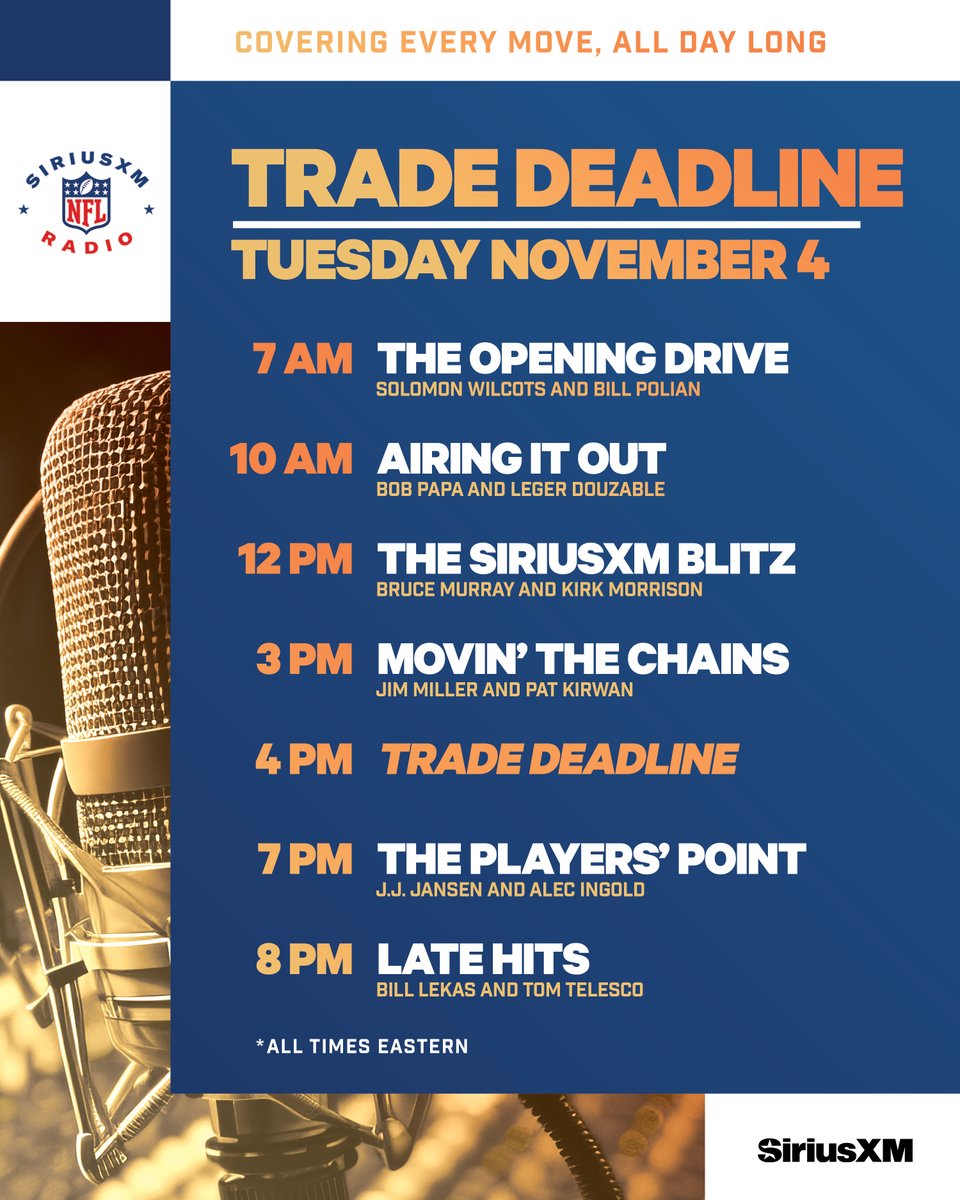 COVERING EVERY MOVE, ALL DAY LONG

SIRIUSXM
NFL
RADIO

TRADE DEADLINE
TUESDAY NOVEMBER 4

7 AM THE OPENING DRIVE
SOLOMON WILCOTS AND BILL POLIAN

10 AM AIRING IT OUT
BOB PAPA AND LEGER DOUZABLE

12 PM THE SIRIUSXM BLITZ
BRUCE MURRAY AND KIRK MORRISON

3 PM MOVIN' THE CHAINS
JIM MILLER AND PAT KIRWAN

4 PM TRADE DEADLINE

7 PM THE PLAYERS' POINT
J.J. JANSEN AND ALEC INGOLD

8 PM LATE HITS
BILL LEKAS AND TOM TELESCO

*ALL TIMES EASTERN

SiriusXM